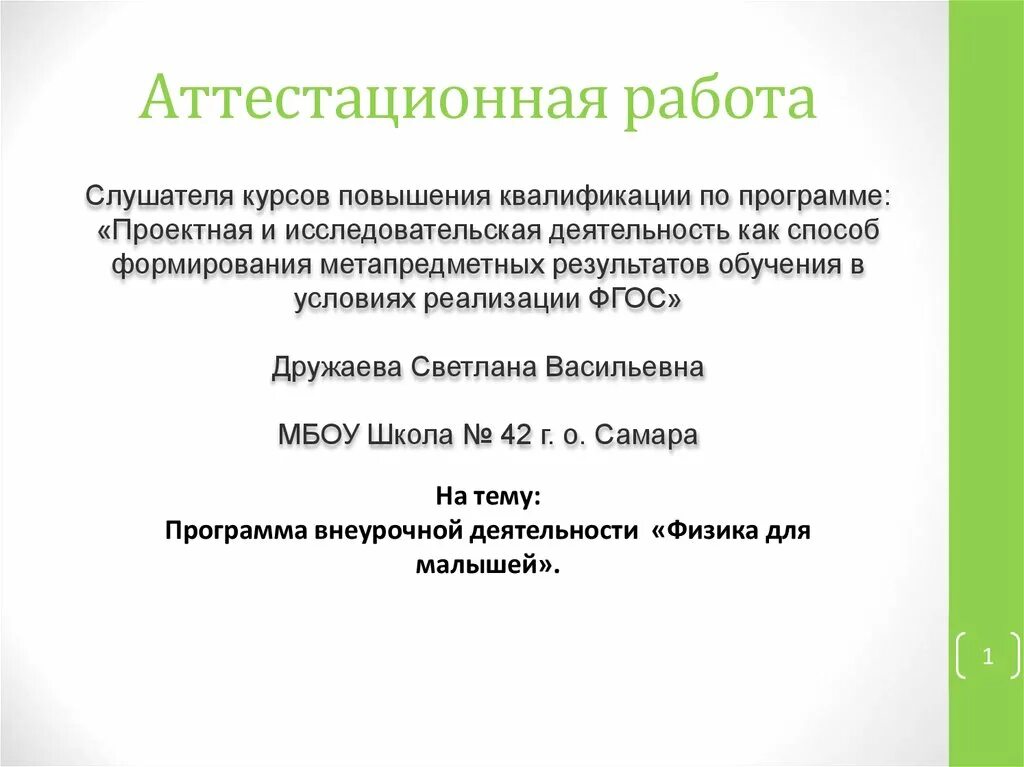 Аттестационная работа

Слушателя курсов повышения квалификации по программе: «Проектная и исследовательская деятельность как способ формирования метапредметных результатов обучения в условиях реализации ФГОС»

Дружаева Светлана Васильевна

МБОУ Школа № 42 г. о. Самара

На тему:
Программа внеурочной деятельности «Физика для малышей».

1